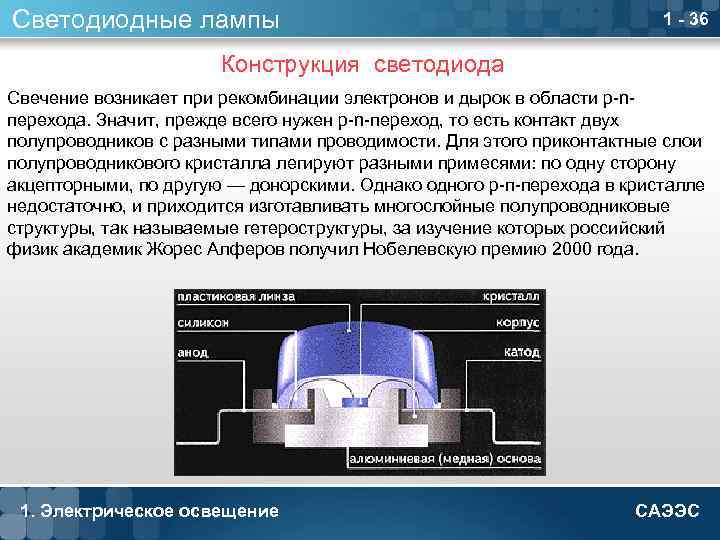 Светодиодные лампы

1 - 36

Конструкция светодиода

Свечение возникает при рекомбинации электронов и дырок в области p-n-перехода. Значит, прежде всего нужен p-n-переход, то есть контакт двух полупроводников с разными типами проводимости. Для этого приконтактные слои полупроводникового кристалла легируют разными примесями: по одну сторону акцепторными, по другую — донорскими. Однако одного p-n-перехода в кристалле недостаточно, и приходится изготавливать многослойные полупроводниковые структуры, так называемые гетероструктуры, за изучение которых российский физик академик Жорес Алферов получил Нобелевскую премию 2000 года.

пластиковая линза
силикон
анод
кристалл
корпус
катод
алюминиевая (медная) основа

1. Электрическое освещение

САЭЭС